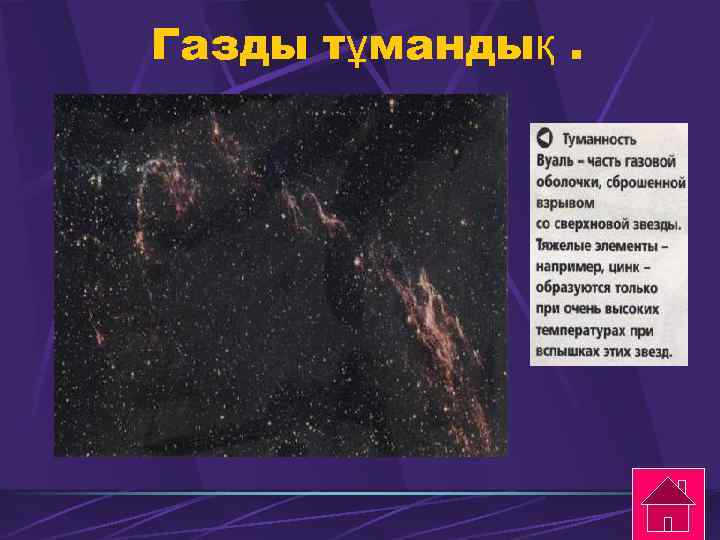 Газды тұмандық .

Туманность
Вуаль – часть газовой оболочки, сброшенной взрывом со сверхновой звезды. Тяжелые элементы – например, цинк – образуются только при очень высоких температурах при вспышках этих звезд.